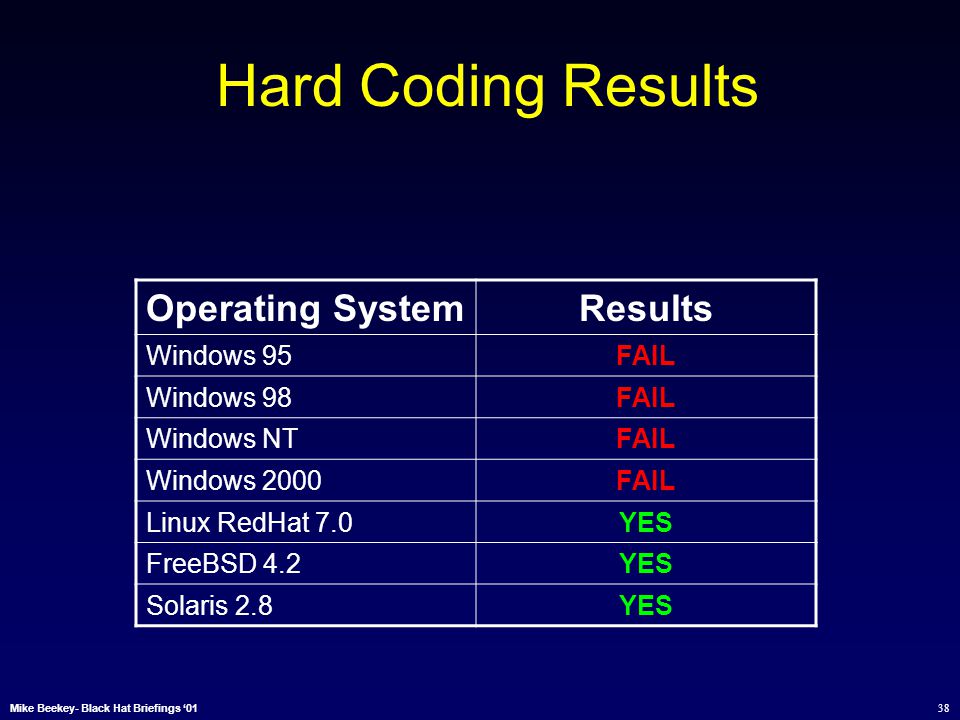 Hard Coding Results

| Operating System | Results |
|---|---|
| Windows 95 | FAIL |
| Windows 98 | FAIL |
| Windows NT | FAIL |
| Windows 2000 | FAIL |
| Linux RedHat 7.0 | YES |
| FreeBSD 4.2 | YES |
| Solaris 2.8 | YES |

Mike Beekey- Black Hat Briefings '01

38